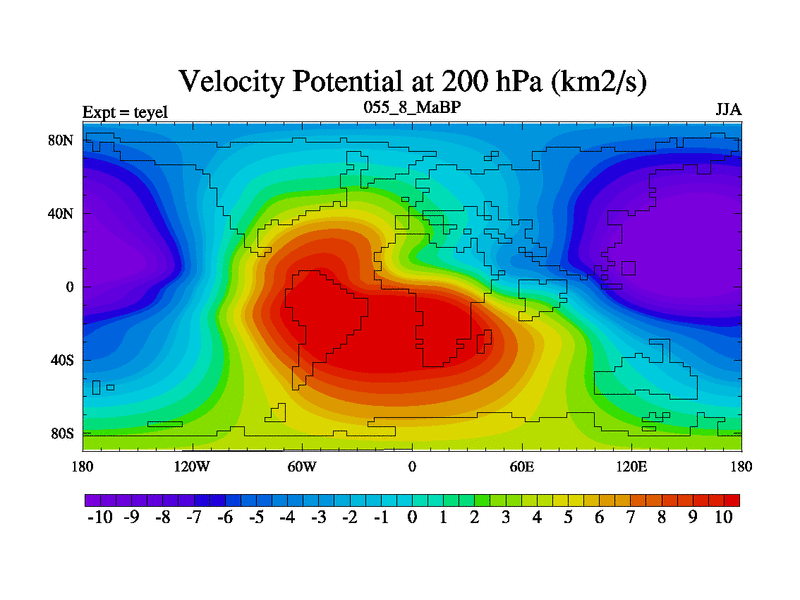 Velocity Potential at 200 hPa (km2/s)

Expt = teyel
055_8_MaBP
JJA

80N
40N
0
40S
80S

180
120W
60W
0
60E
120E
180

-10 -9 -8 -7 -6 -5 -4 -3 -2 -1 0 1 2 3 4 5 6 7 8 9 10